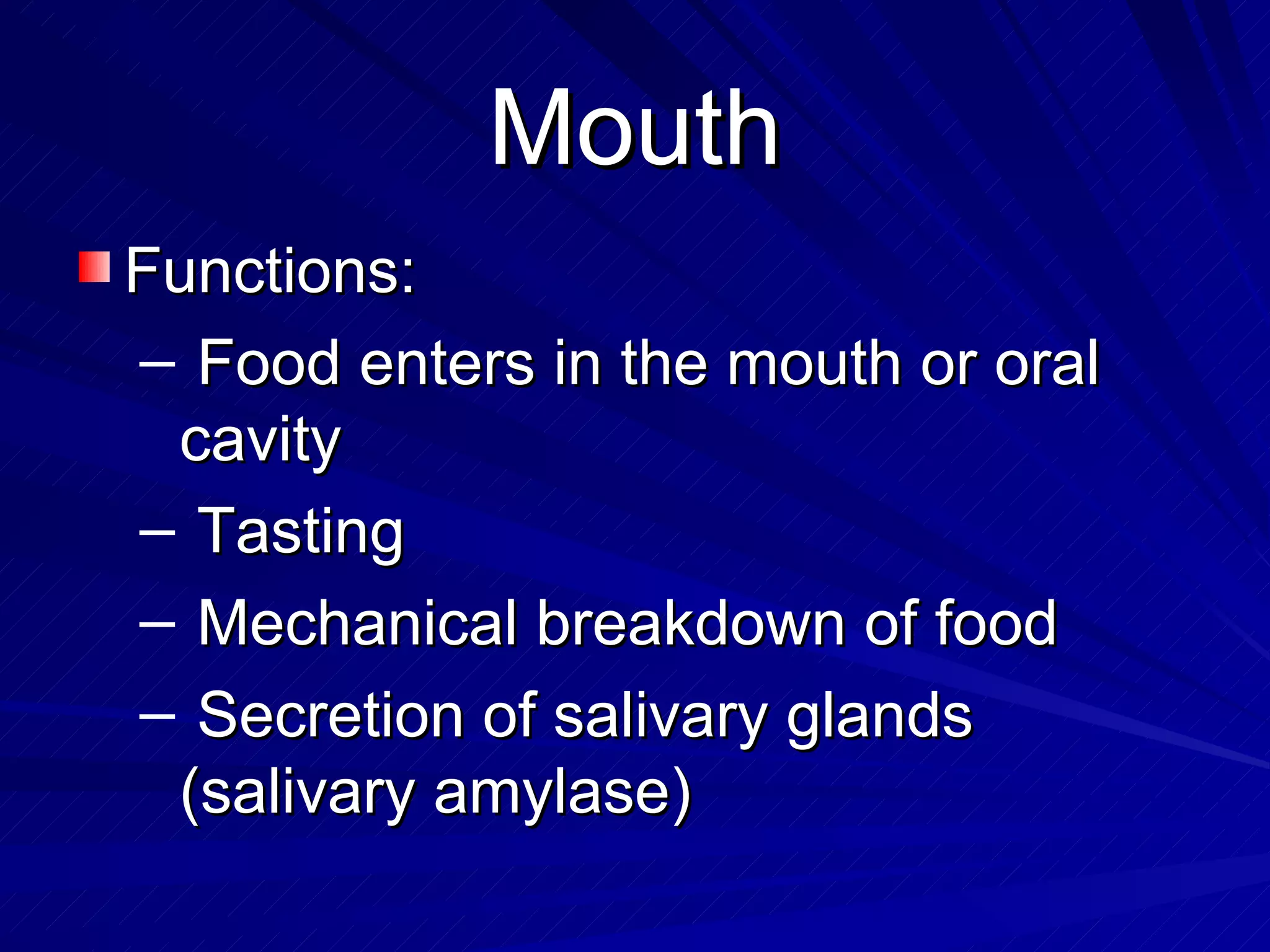 Mouth

Functions:
– Food enters in the mouth or oral cavity
– Tasting
– Mechanical breakdown of food
– Secretion of salivary glands (salivary amylase)